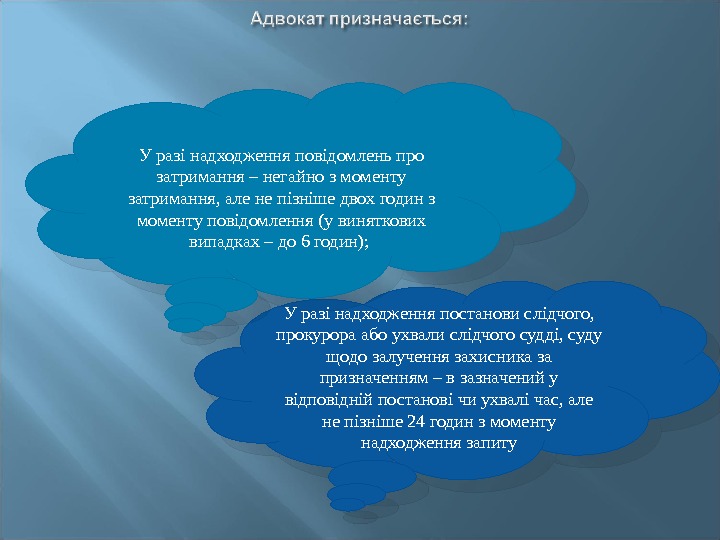 Адвокат призначається:

У разі надходження повідомлень про затримання – негайно з моменту затримання, але не пізніше двох годин з моменту повідомлення (у виняткових випадках – до 6 годин);

У разі надходження постанови слідчого, прокурора або ухвали слідчого судді, суду щодо залучення захисника за призначенням – в зазначений у відповідній постанові чи ухвалі час, але не пізніше 24 годин з моменту надходження запиту